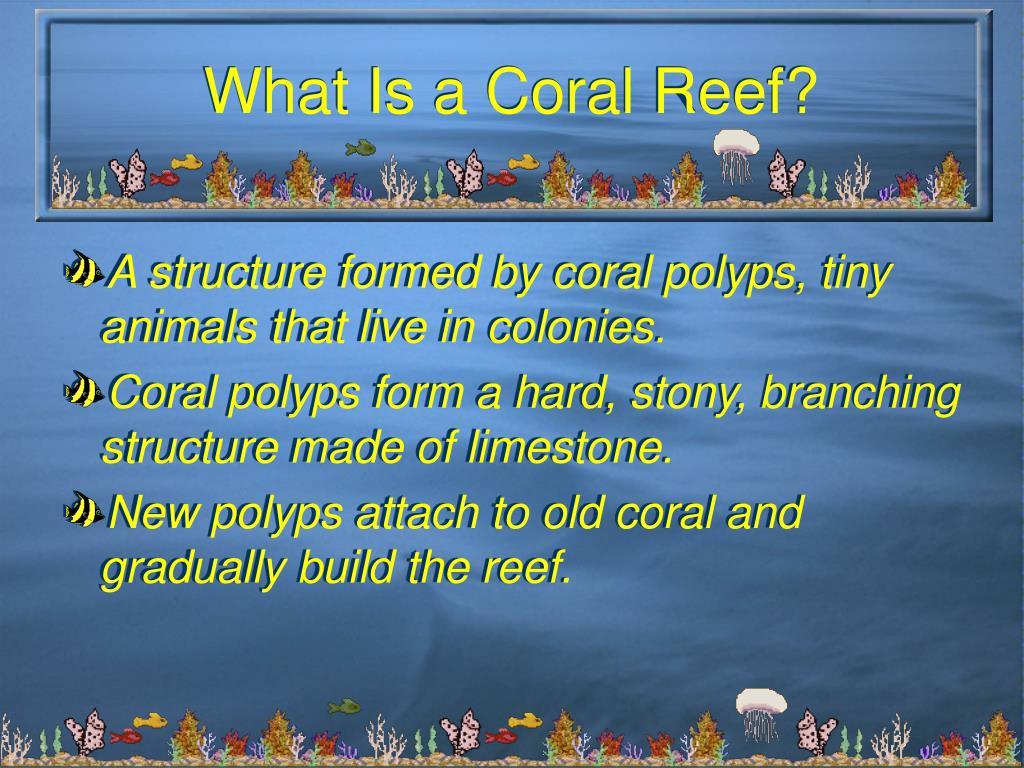 What Is a Coral Reef?

A structure formed by coral polyps, tiny animals that live in colonies.

Coral polyps form a hard, stony, branching structure made of limestone.

New polyps attach to old coral and gradually build the reef.